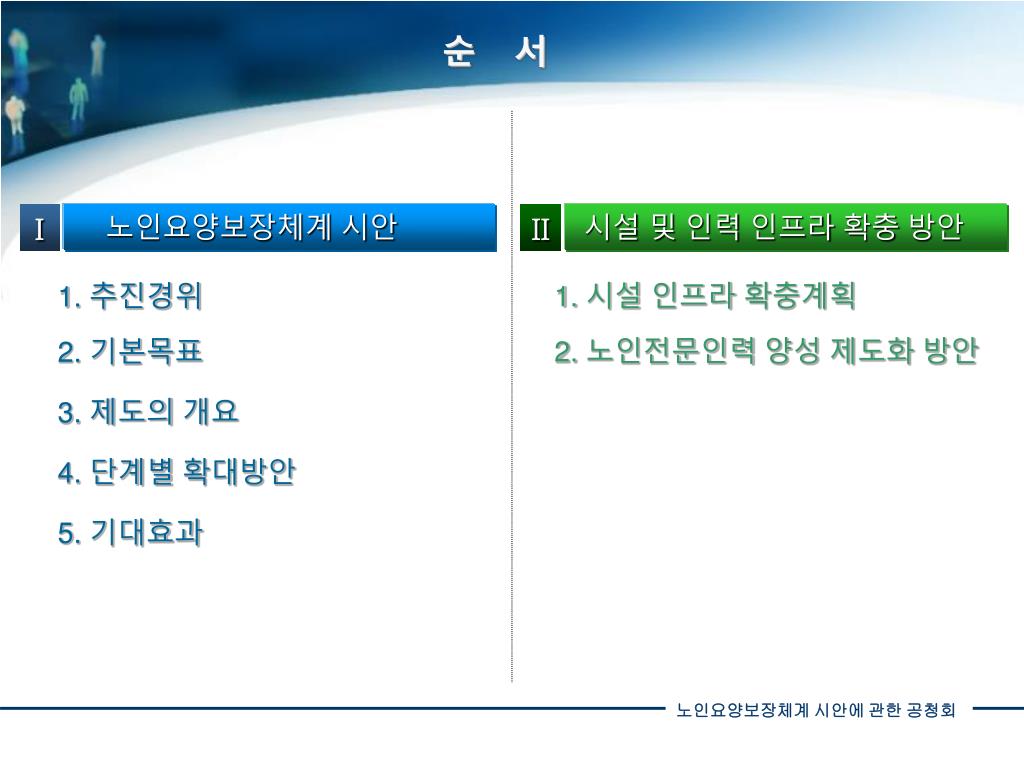 순 서

I 노인요양보장체계 시안

1. 추진경위

2. 기본목표

3. 제도의 개요

4. 단계별 확대방안

5. 기대효과

II 시설 및 인력 인프라 확충 방안

1. 시설 인프라 확충계획

2. 노인전문인력 양성 제도화 방안

노인요양보장체계 시안에 관한 공청회